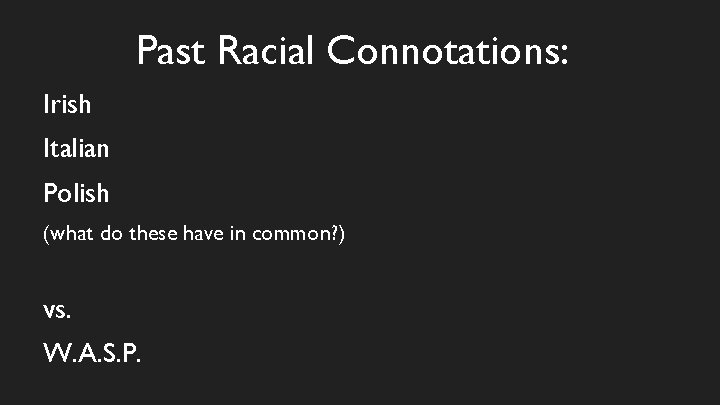 Past Racial Connotations:

Irish

Italian

Polish

(what do these have in common?)

vs.

W.A.S.P.